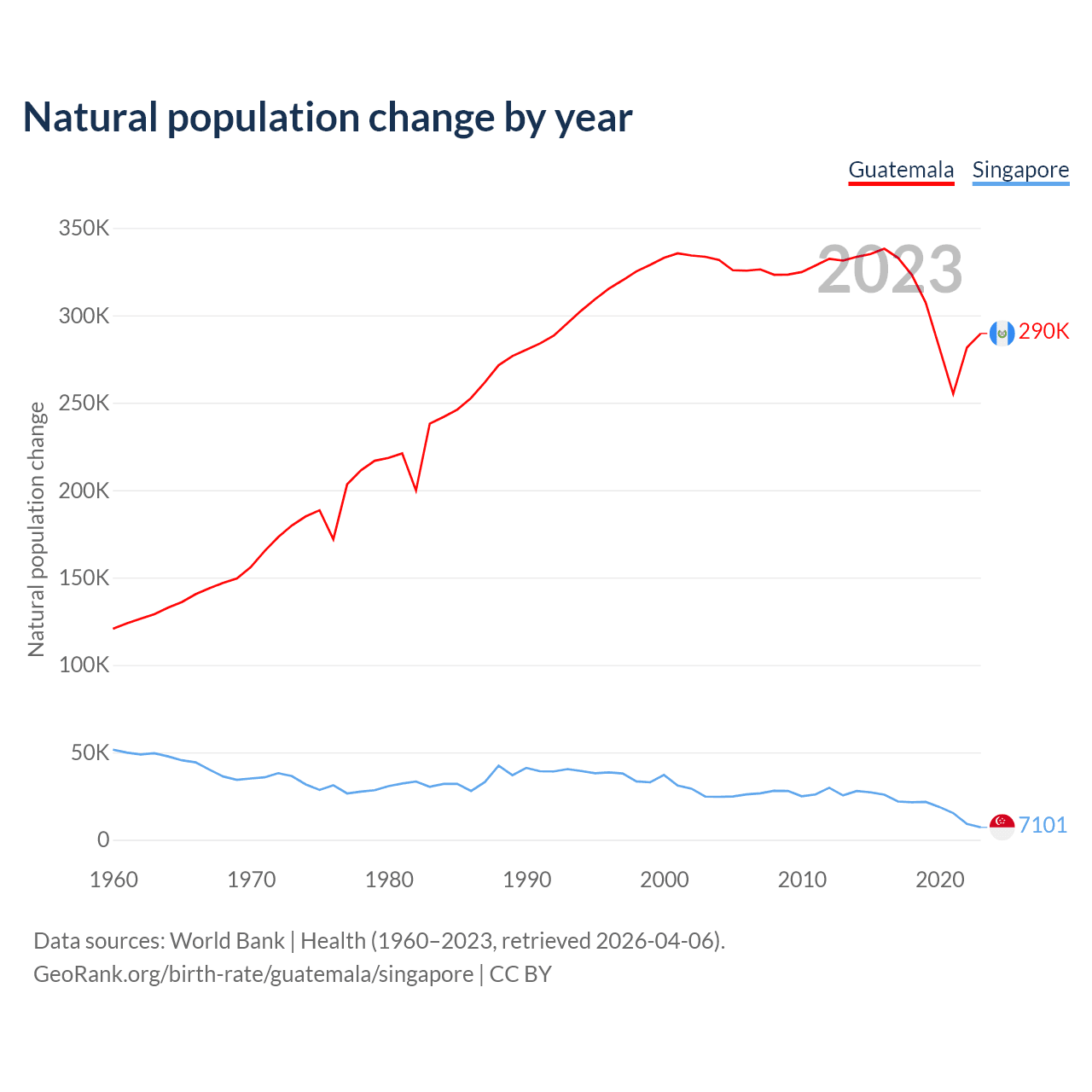 Natural population change by year

Guatemala Singapore

2023

Natural population change

350K
300K
250K
200K
150K
100K
50K
0

290K
7101

1960 1970 1980 1990 2000 2010 2020

Data sources: World Bank | Health (1960–2023, retrieved 2026-04-06).
GeoRank.org/birth-rate/guatemala/singapore | CC BY